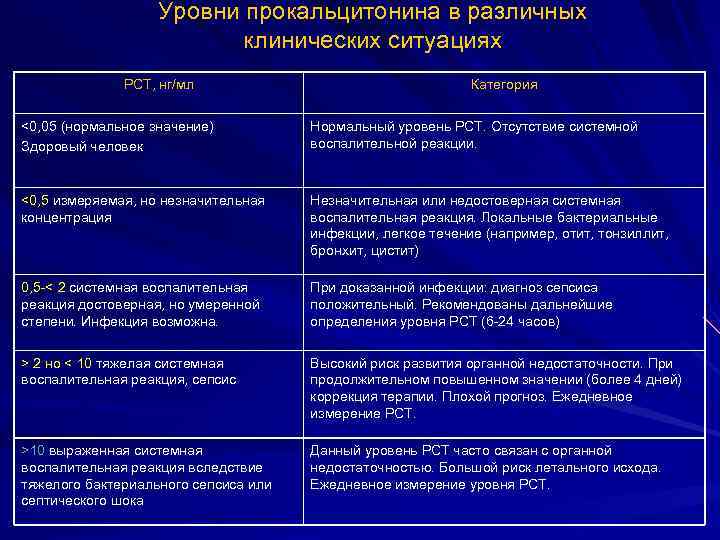 Уровни прокальцитонина в различных клинических ситуациях

| РСТ, нг/мл | Категория |
|---|---|
| <0,05 (нормальное значение) Здоровый человек | Нормальный уровень РСТ. Отсутствие системной воспалительной реакции. |
| <0,5 измеряемая, но незначительная концентрация | Незначительная или недостоверная системная воспалительная реакция. Локальные бактериальные инфекции, легкое течение (например, отит, тонзиллит, бронхит, цистит) |
| 0,5-< 2 системная воспалительная реакция достоверная, но умеренной степени. Инфекция возможна. | При доказанной инфекции: диагноз сепсиса положительный. Рекомендованы дальнейшие определения уровня РСТ (6-24 часов) |
| > 2 но < 10 тяжелая системная воспалительная реакция, сепсис | Высокий риск развития органной недостаточности. При продолжительном повышенном значении (более 4 дней) коррекция терапии. Плохой прогноз. Ежедневное измерение РСТ. |
| >10 выраженная системная воспалительная реакция вследствие тяжелого бактериального сепсиса или септического шока | Данный уровень РСТ часто связан с органной недостаточностью. Большой риск летального исхода. Ежедневное измерение уровня РСТ. |